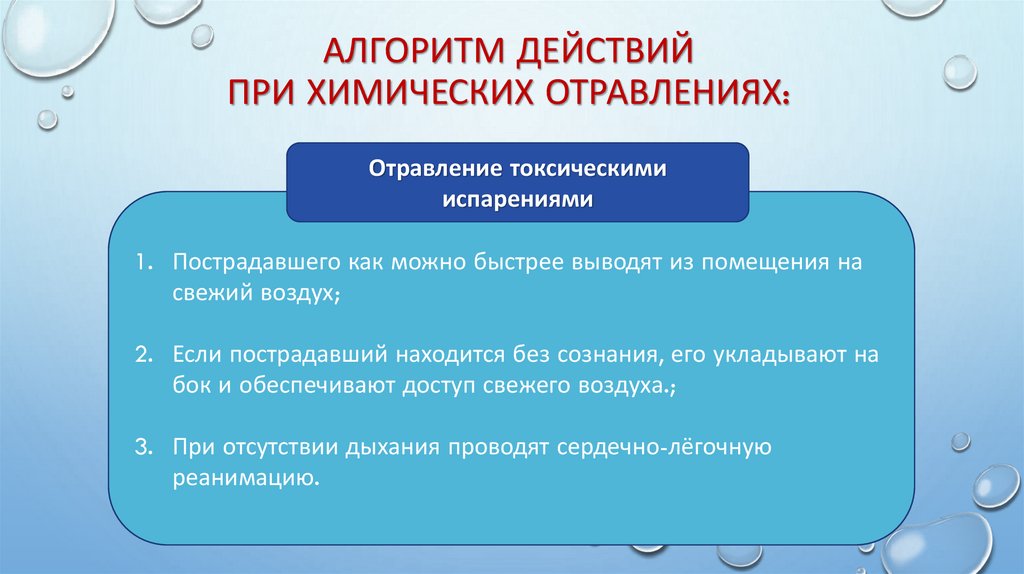 АЛГОРИТМ ДЕЙСТВИЙ
ПРИ ХИМИЧЕСКИХ ОТРАВЛЕНИЯХ:

Отравление токсическими испарениями

1. Пострадавшего как можно быстрее выводят из помещения на свежий воздух;

2. Если пострадавший находится без сознания, его укладывают на бок и обеспечивают доступ свежего воздуха.;

3. При отсутствии дыхания проводят сердечно-лёгочную реанимацию.